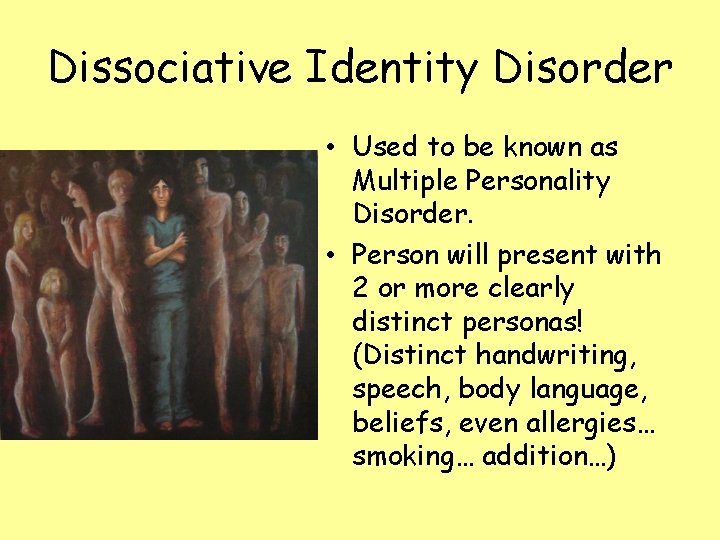 Dissociative Identity Disorder

• Used to be known as Multiple Personality Disorder.

• Person will present with 2 or more clearly distinct personas! (Distinct handwriting, speech, body language, beliefs, even allergies… smoking… addition…)